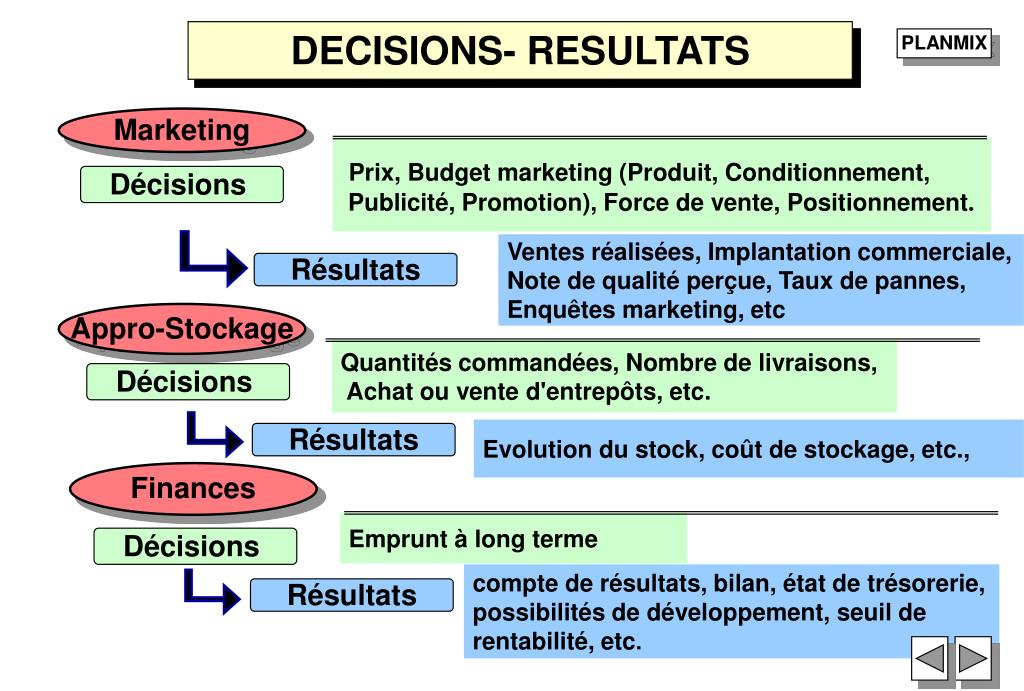 DECISIONS- RESULTATS

PLANMIX

Marketing

Décisions

Prix, Budget marketing (Produit, Conditionnement, Publicité, Promotion), Force de vente, Positionnement.

Résultats

Ventes réalisées, Implantation commerciale, Note de qualité perçue, Taux de pannes, Enquêtes marketing, etc

Appro-Stockage

Décisions

Quantités commandées, Nombre de livraisons, Achat ou vente d'entrepôts, etc.

Résultats

Evolution du stock, coût de stockage, etc.,

Finances

Décisions

Emprunt à long terme

Résultats

compte de résultats, bilan, état de trésorerie, possibilités de développement, seuil de rentabilité, etc.